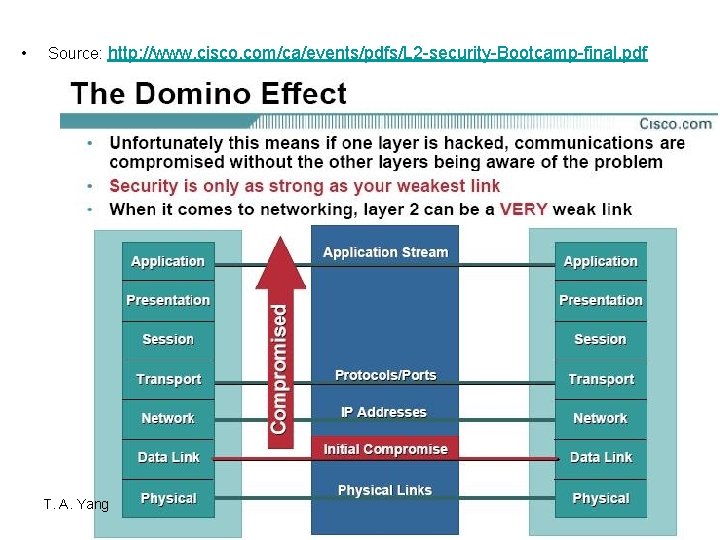 • Source: http://www.cisco.com/ca/events/pdfs/L2-security-Bootcamp-final.pdf

The Domino Effect

Cisco.com

• Unfortunately this means if one layer is hacked, communications are compromised without the other layers being aware of the problem
• Security is only as strong as your weakest link
• When it comes to networking, layer 2 can be a VERY weak link

Application
Presentation
Session
Transport
Network
Data Link
Physical

Compromised

Application Stream
Protocols/Ports
IP Addresses
Initial Compromise
Physical Links

Application
Presentation
Session
Transport
Network
Data Link
Physical

T. A. Yang